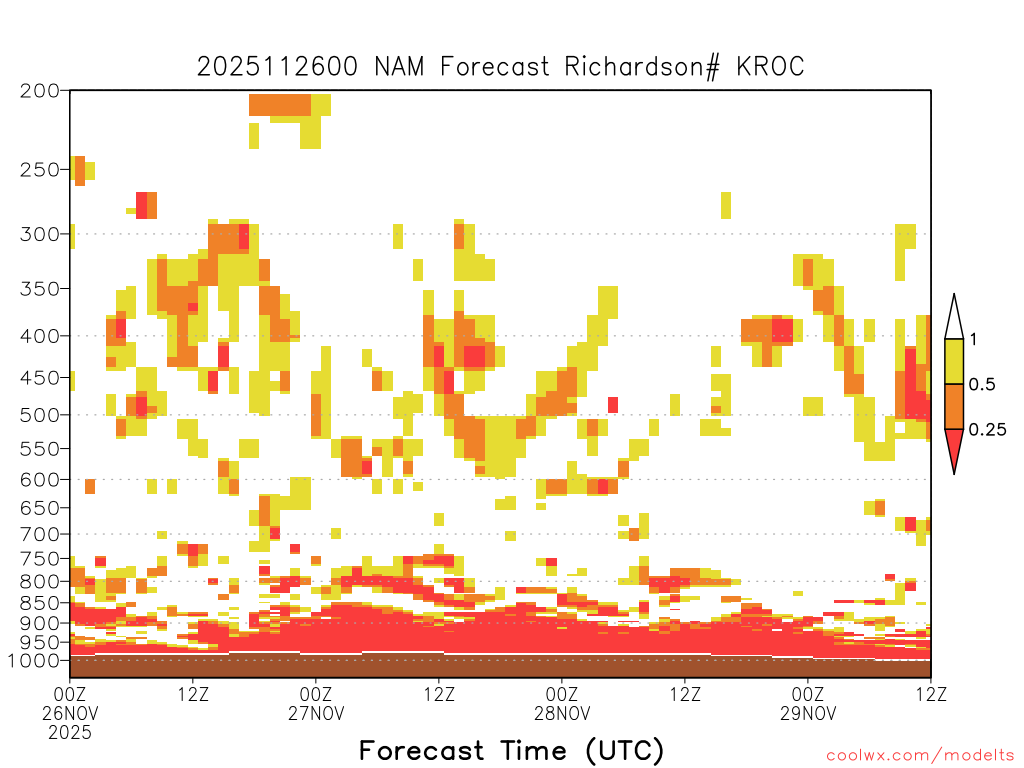 2025112600 NAM Forecast Richardson# KROC

200
250
300
350
400
450
500
550
600
650
700
750
800
850
900
950
1000

1
0.5
0.25

00Z
26NOV
2025
12Z
00Z
27NOV
12Z
00Z
28NOV
12Z
00Z
29NOV
12Z

Forecast Time (UTC)

coolwx.com/modelts